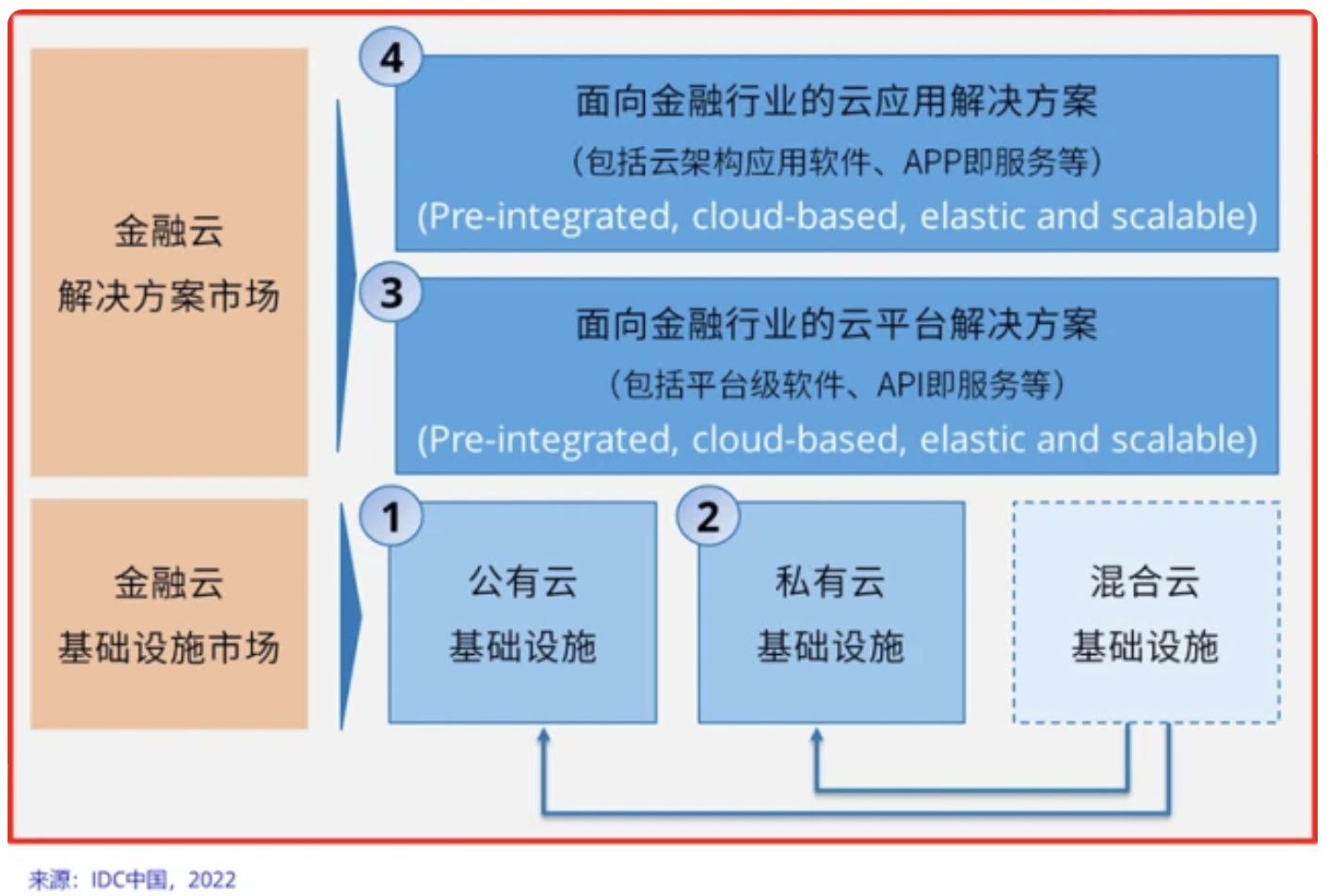 金融云
解决方案市场

4
面向金融行业的云应用解决方案
(包括云架构应用软件、APP即服务等)
(Pre-integrated, cloud-based, elastic and scalable)

3
面向金融行业的云平台解决方案
(包括平台级软件、API即服务等)
(Pre-integrated, cloud-based, elastic and scalable)

金融云
基础设施市场

1
公有云
基础设施

2
私有云
基础设施

混合云
基础设施

来源：IDC中国，2022